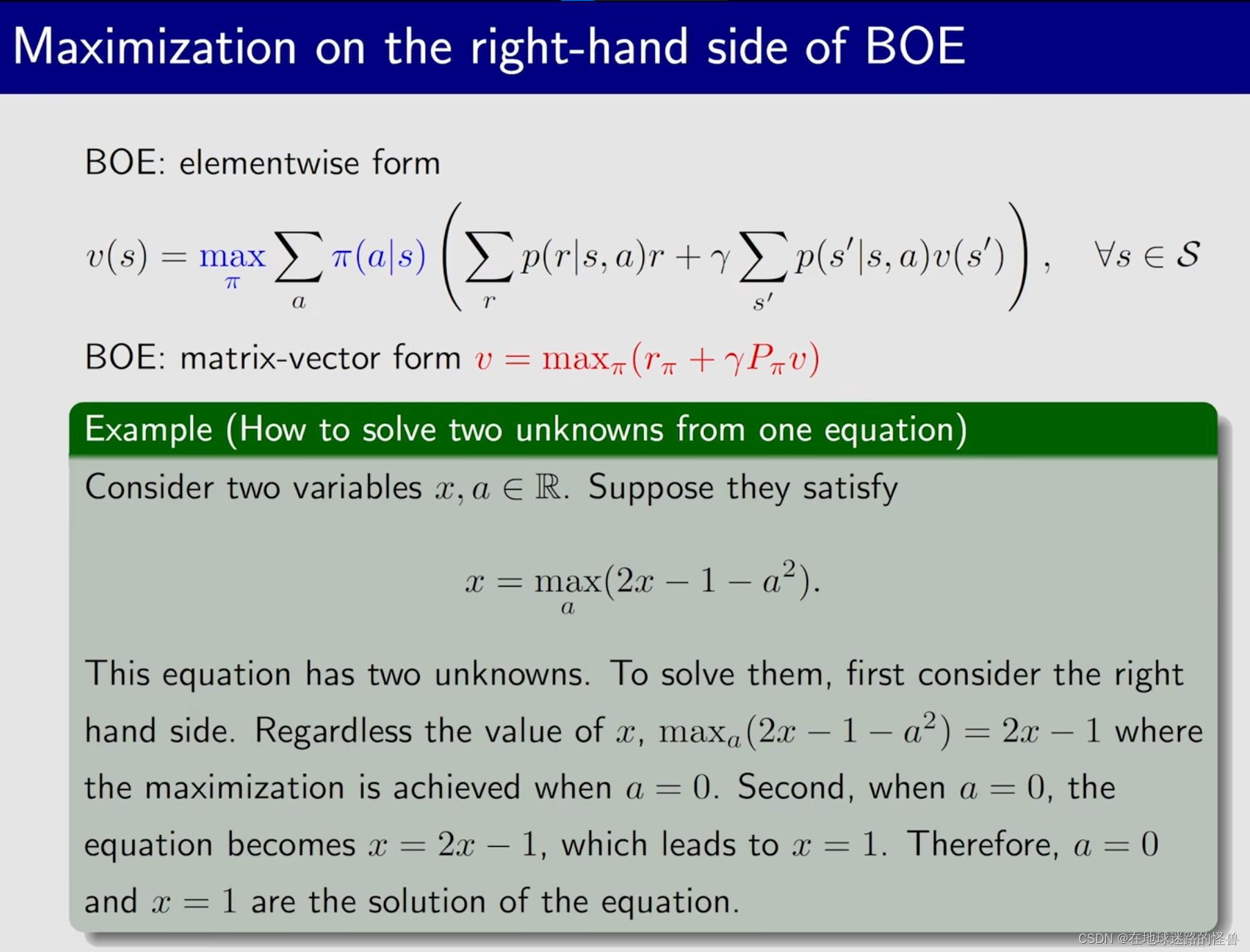 Maximization on the right-hand side of BOE

BOE: elementwise form

$v(s) = \max_{\pi} \sum_{a} \pi(a|s) \left( \sum_{r} p(r|s,a)r + \gamma \sum_{s'} p(s'|s,a)v(s') \right), \quad \forall s \in \mathcal{S}$

BOE: matrix-vector form $v = \max_{\pi}(r_{\pi} + \gamma P_{\pi} v)$

Example (How to solve two unknowns from one equation)

Consider two variables $x, a \in \mathbb{R}$. Suppose they satisfy

$x = \max_{a}(2x - 1 - a^2).$

This equation has two unknowns. To solve them, first consider the right hand side. Regardless the value of $x$, $\max_a(2x - 1 - a^2) = 2x - 1$ where the maximization is achieved when $a = 0$. Second, when $a = 0$, the equation becomes $x = 2x - 1$, which leads to $x = 1$. Therefore, $a = 0$ and $x = 1$ are the solution of the equation.

CSDN @在地球迷路的怪兽